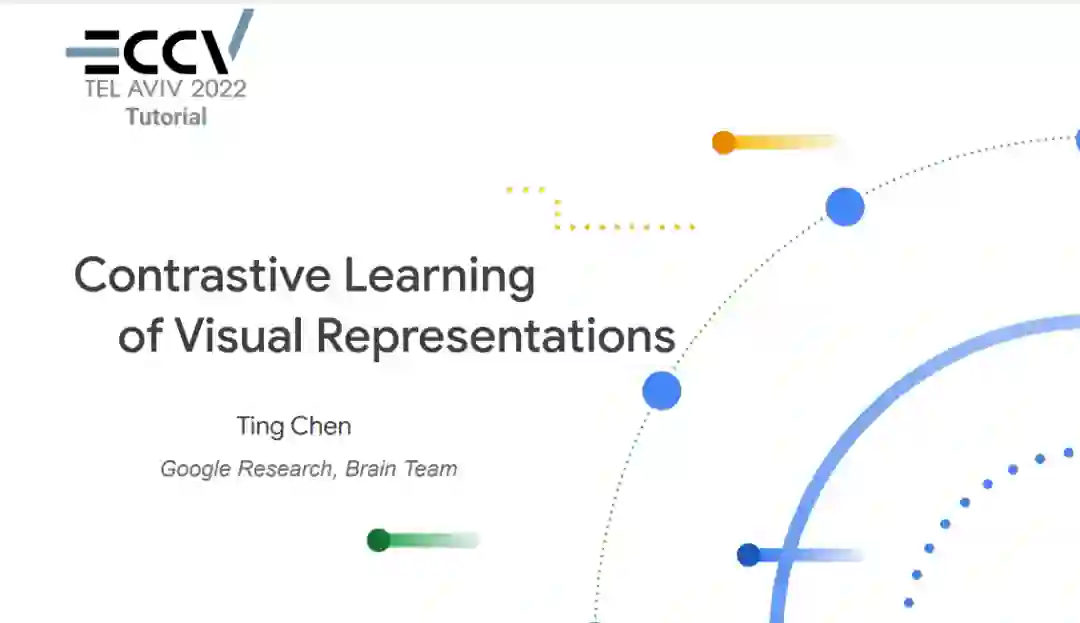 ECCV
TEL AVIV 2022
Tutorial

Contrastive Learning of Visual Representations

Ting Chen

Google Research, Brain Team